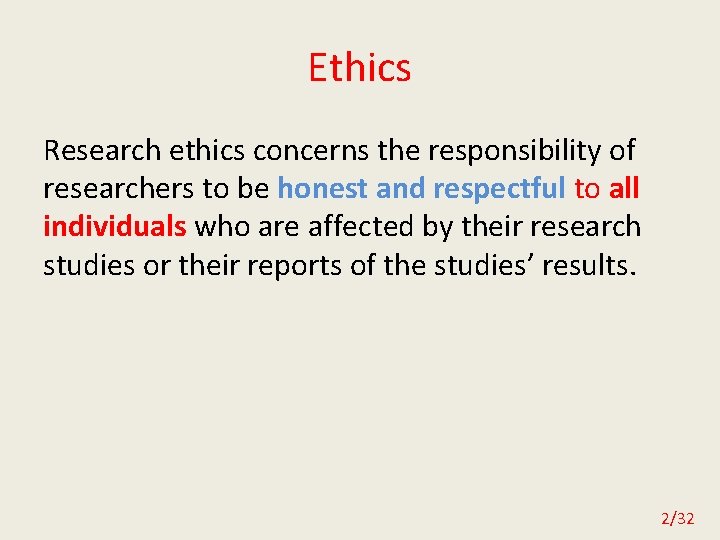 Ethics

Research ethics concerns the responsibility of researchers to be honest and respectful to all individuals who are affected by their research studies or their reports of the studies' results.

2/32